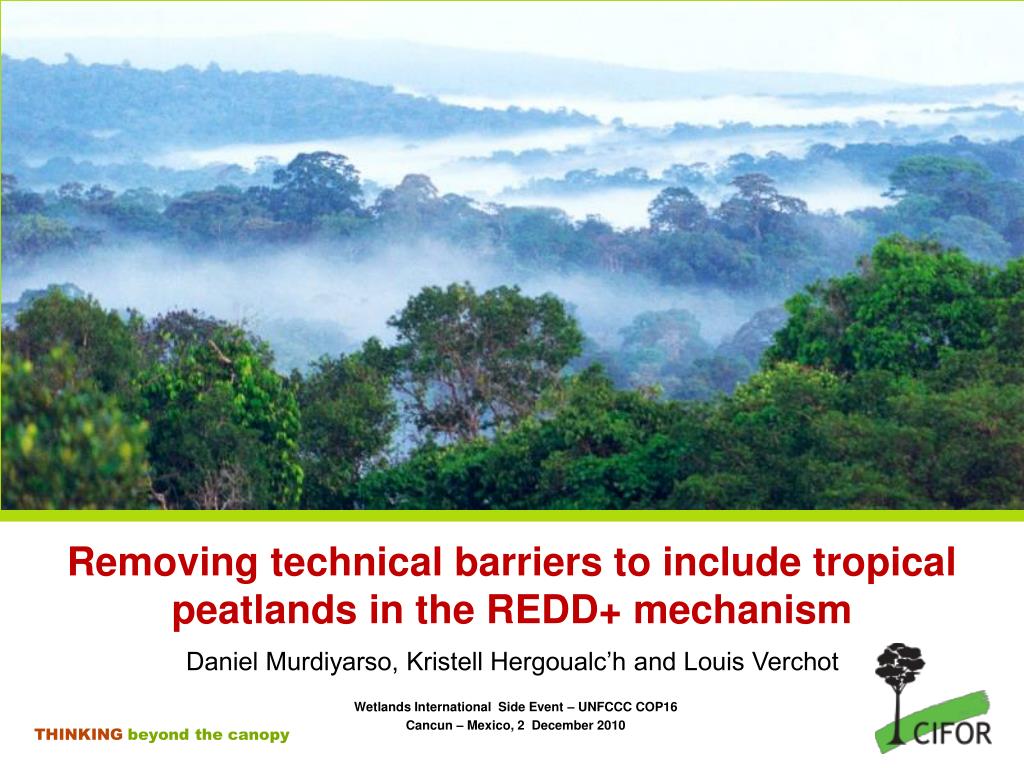 Removing technical barriers to include tropical peatlands in the REDD+ mechanism

Daniel Murdiyarso, Kristell Hergoualc'h and Louis Verchot

Wetlands International Side Event – UNFCCC COP16
Cancun – Mexico, 2 December 2010

THINKING beyond the canopy

CIFOR